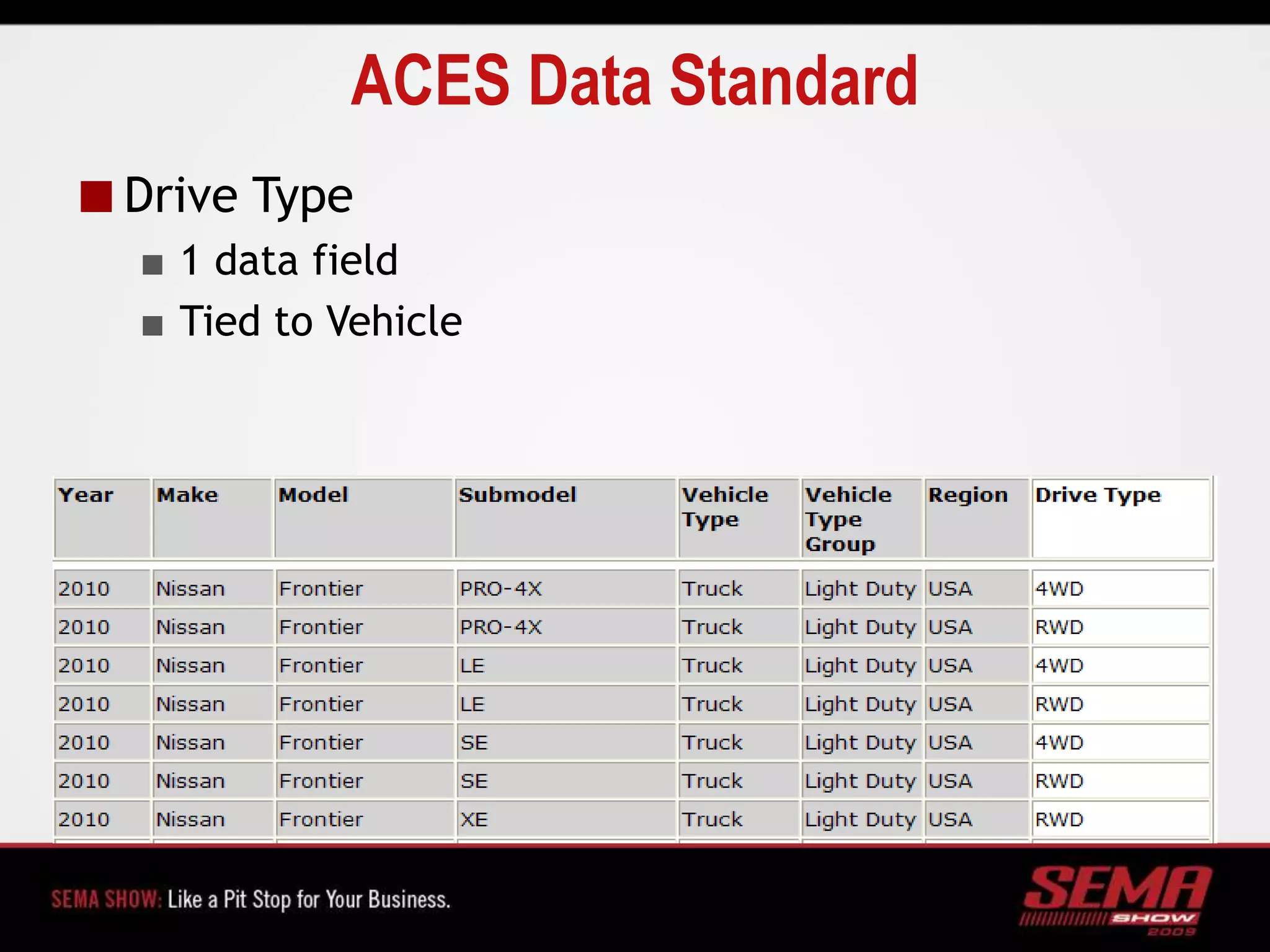 ACES Data Standard

Drive Type

1 data field

Tied to Vehicle

| Year | Make | Model | Submodel | Vehicle Type | Vehicle Type Group | Region | Drive Type |
|---|---|---|---|---|---|---|---|
| 2010 | Nissan | Frontier | PRO-4X | Truck | Light Duty | USA | 4WD |
| 2010 | Nissan | Frontier | PRO-4X | Truck | Light Duty | USA | RWD |
| 2010 | Nissan | Frontier | LE | Truck | Light Duty | USA | 4WD |
| 2010 | Nissan | Frontier | LE | Truck | Light Duty | USA | RWD |
| 2010 | Nissan | Frontier | SE | Truck | Light Duty | USA | 4WD |
| 2010 | Nissan | Frontier | SE | Truck | Light Duty | USA | RWD |
| 2010 | Nissan | Frontier | XE | Truck | Light Duty | USA | RWD |

SEMA SHOW: Like a Pit Stop for Your Business.

SEMA SHOW 2009